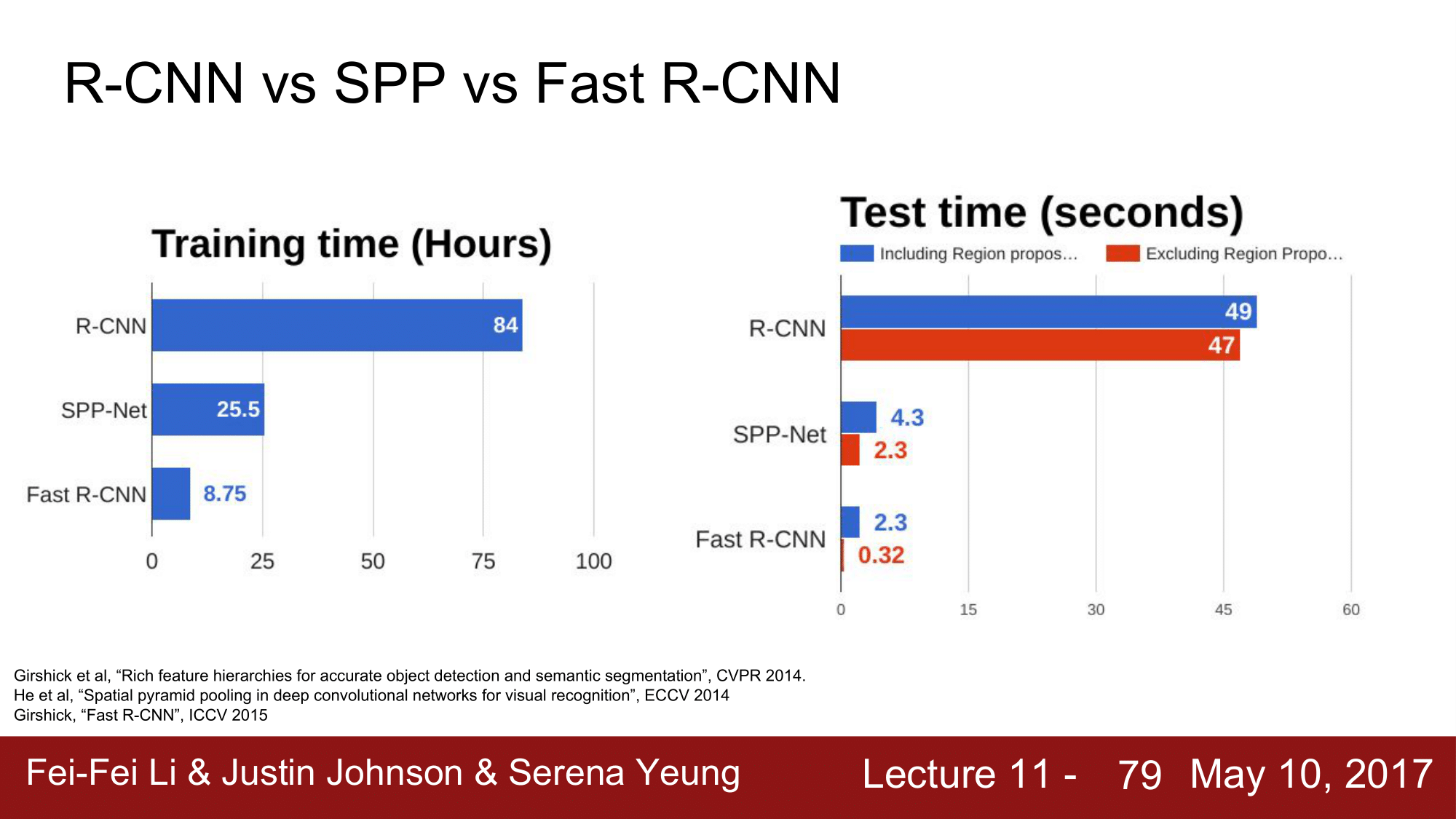 R-CNN vs SPP vs Fast R-CNN

Training time (Hours)

R-CNN 84
SPP-Net 25.5
Fast R-CNN 8.75

0 25 50 75 100

Test time (seconds)

Including Region propos... Excluding Region Propo...

R-CNN 49 47
SPP-Net 4.3 2.3
Fast R-CNN 2.3 0.32

0 15 30 45 60

Girshick et al, “Rich feature hierarchies for accurate object detection and semantic segmentation”, CVPR 2014.
He et al, “Spatial pyramid pooling in deep convolutional networks for visual recognition”, ECCV 2014
Girshick, “Fast R-CNN”, ICCV 2015

Fei-Fei Li & Justin Johnson & Serena Yeung Lecture 11 - 79 May 10, 2017